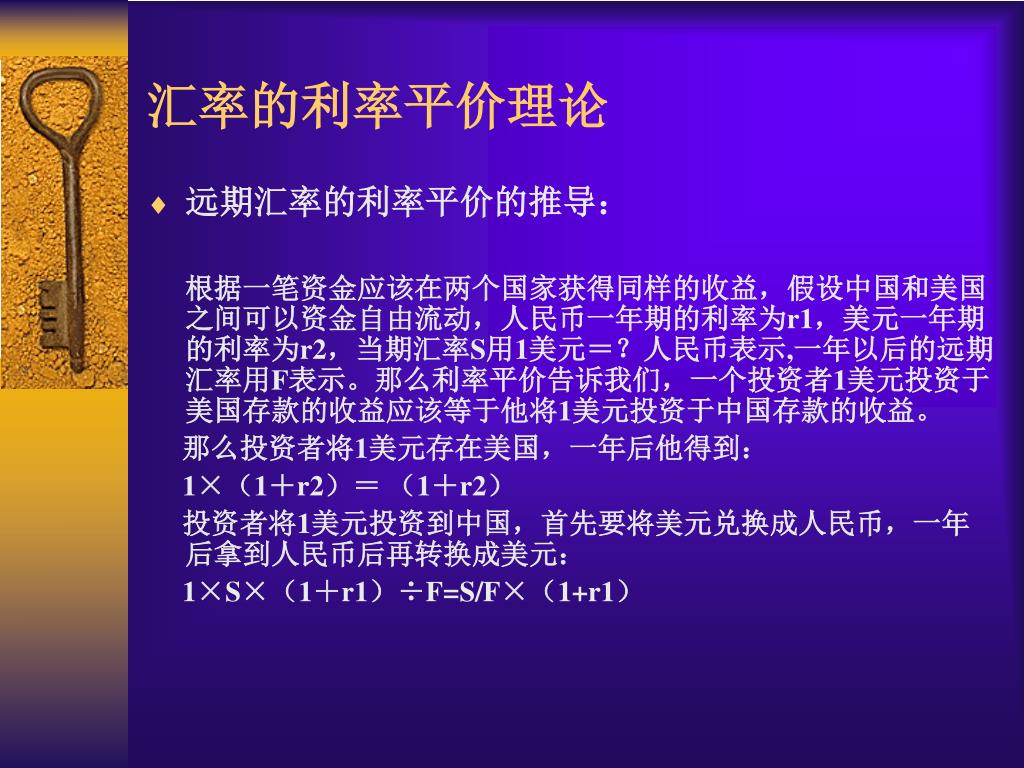 汇率的利率平价理论

♦ 远期汇率的利率平价的推导：

根据一笔资金应该在两个国家获得同样的收益，假设中国和美国之间可以资金自由流动，人民币一年期的利率为r1，美元一年期的利率为r2，当期汇率S用1美元＝？人民币表示,一年以后的远期汇率用F表示。那么利率平价告诉我们，一个投资者1美元投资于美国存款的收益应该等于他将1美元投资于中国存款的收益。

那么投资者将1美元存在美国，一年后他得到：

1×（1＋r2）＝（1＋r2）

投资者将1美元投资到中国，首先要将美元兑换成人民币，一年后拿到人民币后再转换成美元：

1×S×（1＋r1）÷F=S/F×（1+r1）